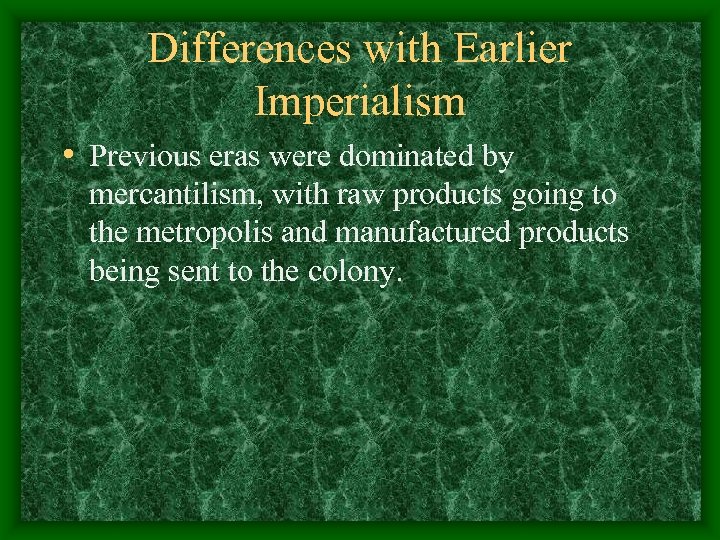 Differences with Earlier Imperialism

• Previous eras were dominated by mercantilism, with raw products going to the metropolis and manufactured products being sent to the colony.